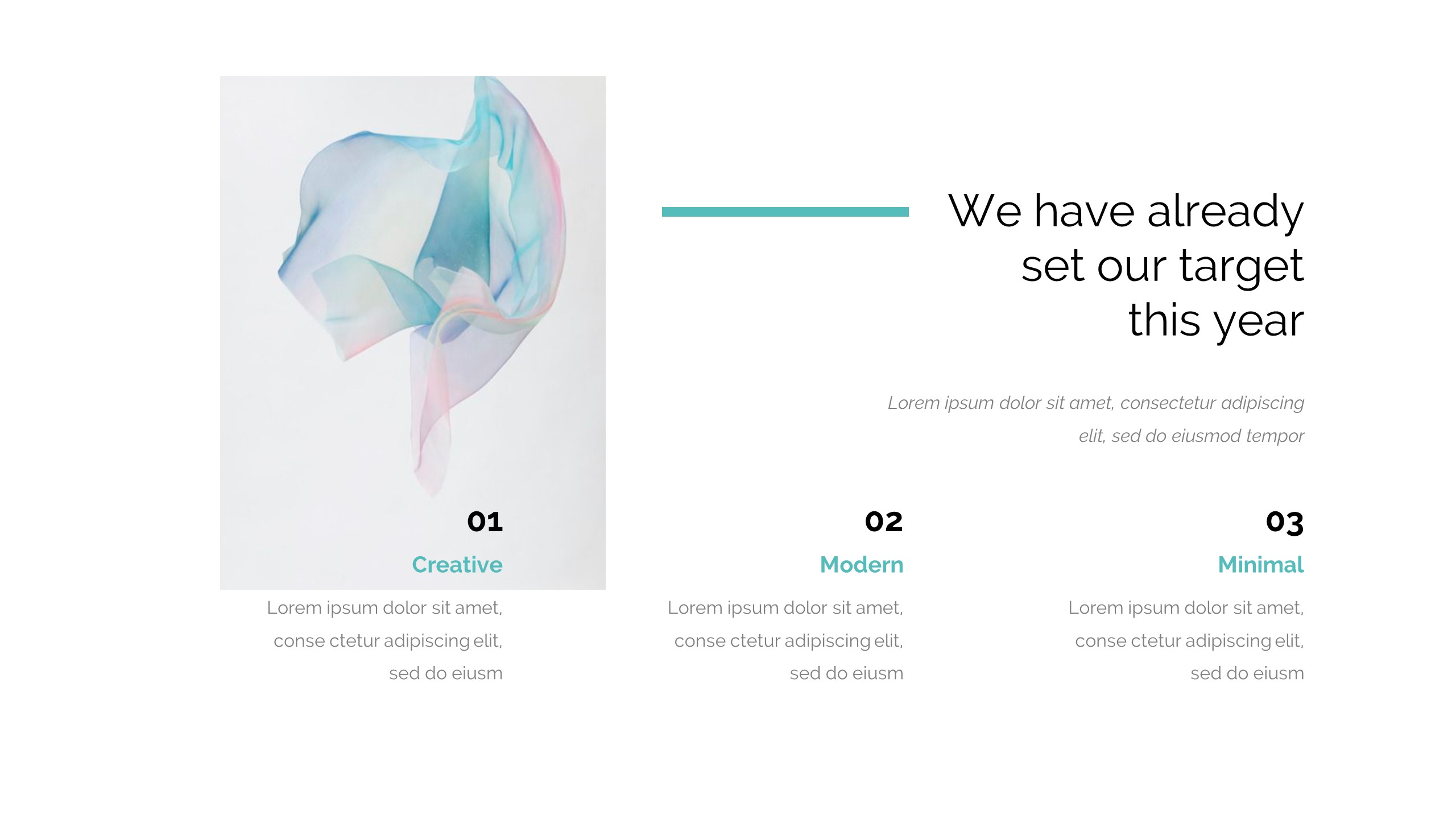 We have already set our target this year

Lorem ipsum dolor sit amet, consectetur adipiscing elit, sed do eiusmod tempor

01

Creative

Lorem ipsum dolor sit amet, conse ctetur adipiscing elit, sed do eiusm

02

Modern

Lorem ipsum dolor sit amet, conse ctetur adipiscing elit, sed do eiusm

03

Minimal

Lorem ipsum dolor sit amet, conse ctetur adipiscing elit, sed do eiusm